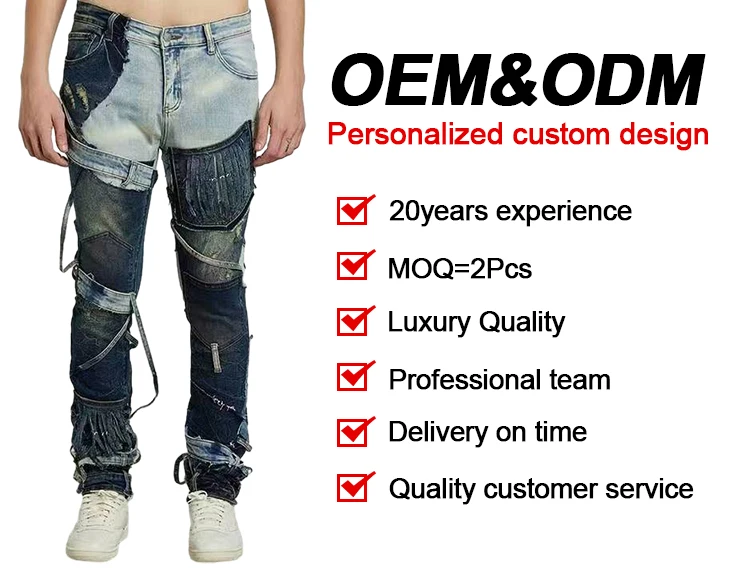 OEM&ODM
Personalized custom design

20years experience
MOQ=2Pcs
Luxury Quality
Professional team
Delivery on time
Quality customer service